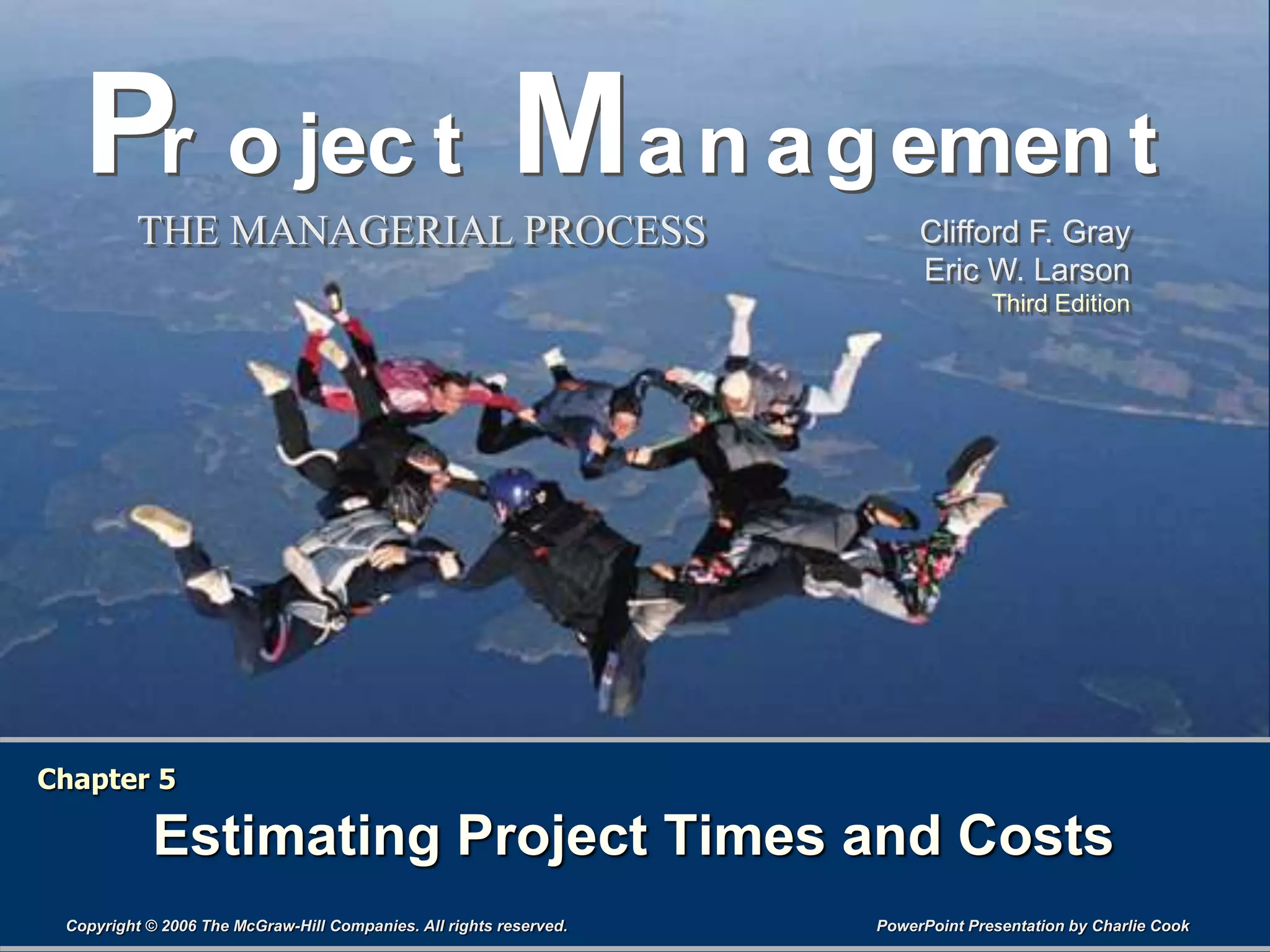 Project Management

THE MANAGERIAL PROCESS

Clifford F. Gray
Eric W. Larson
Third Edition

Chapter 5

Estimating Project Times and Costs

Copyright © 2006 The McGraw-Hill Companies. All rights reserved.

PowerPoint Presentation by Charlie Cook